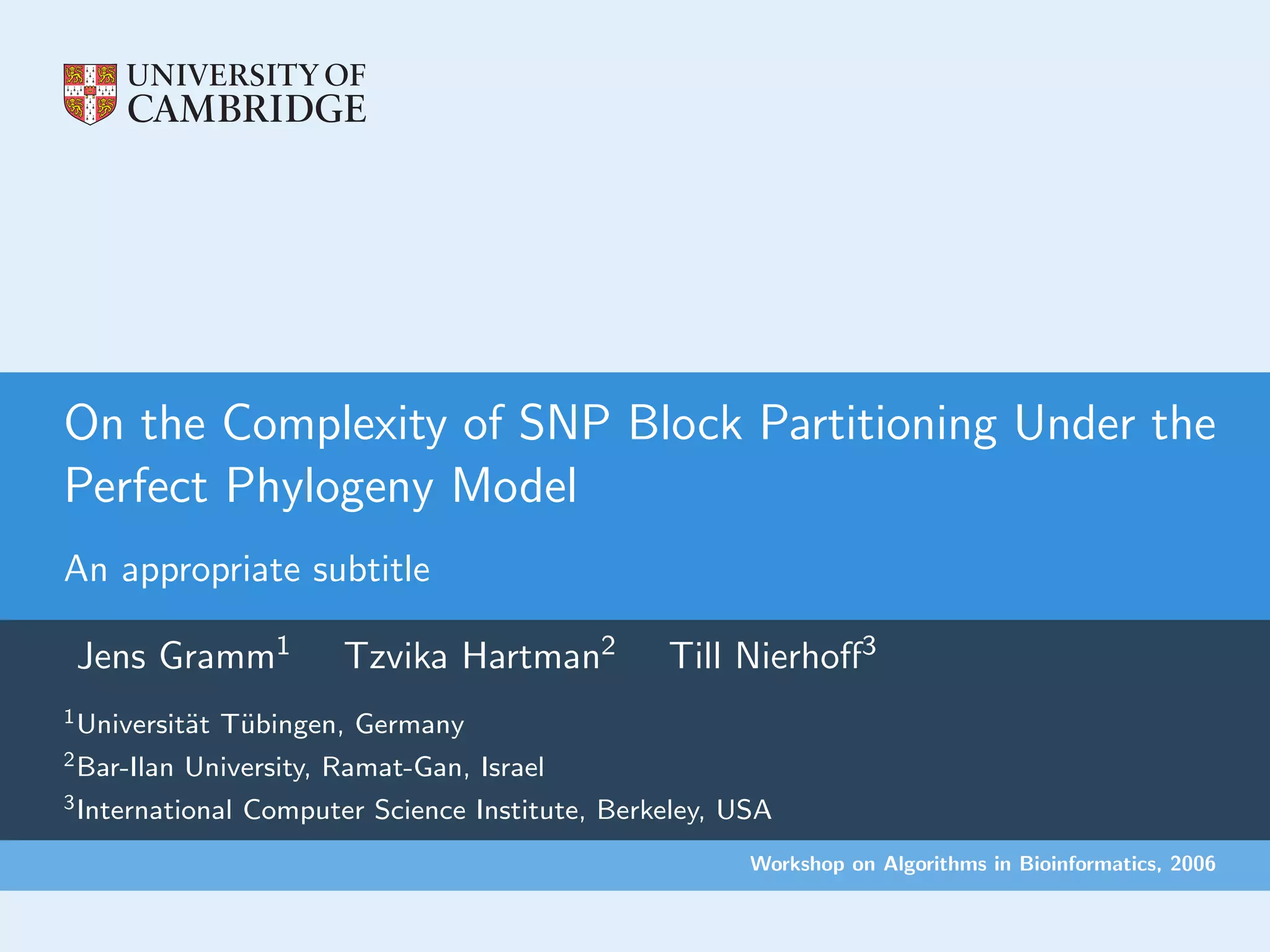 UNIVERSITY OF CAMBRIDGE

On the Complexity of SNP Block Partitioning Under the Perfect Phylogeny Model

An appropriate subtitle

Jens Gramm$^1$ Tzvika Hartman$^2$ Till Nierhoff$^3$

$^1$Universität Tübingen, Germany

$^2$Bar-Ilan University, Ramat-Gan, Israel

$^3$International Computer Science Institute, Berkeley, USA

Workshop on Algorithms in Bioinformatics, 2006